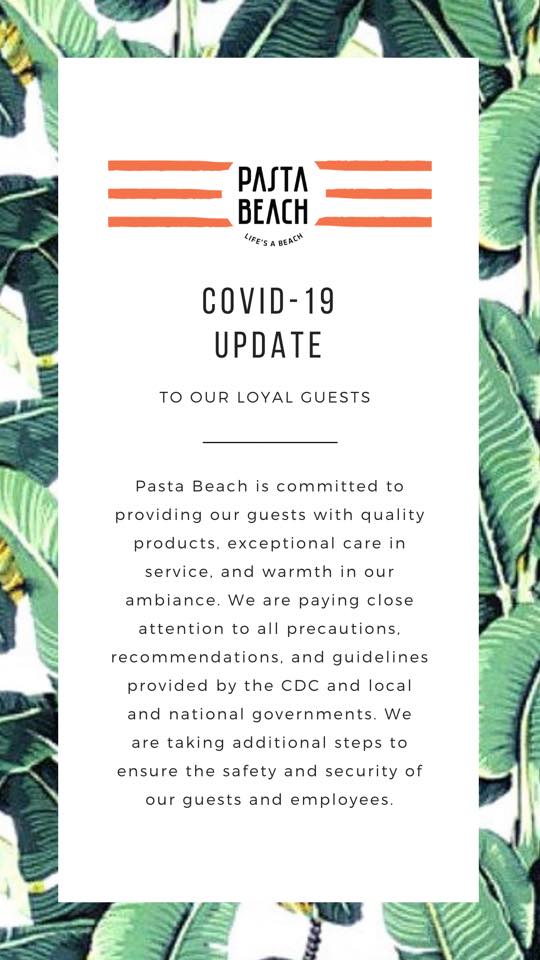 PASTA BEACH
LIFE'S A BEACH

COVID-19 UPDATE

TO OUR LOYAL GUESTS

Pasta Beach is committed to providing our guests with quality products, exceptional care in service, and warmth in our ambiance. We are paying close attention to all precautions, recommendations, and guidelines provided by the CDC and local and national governments. We are taking additional steps to ensure the safety and security of our guests and employees.